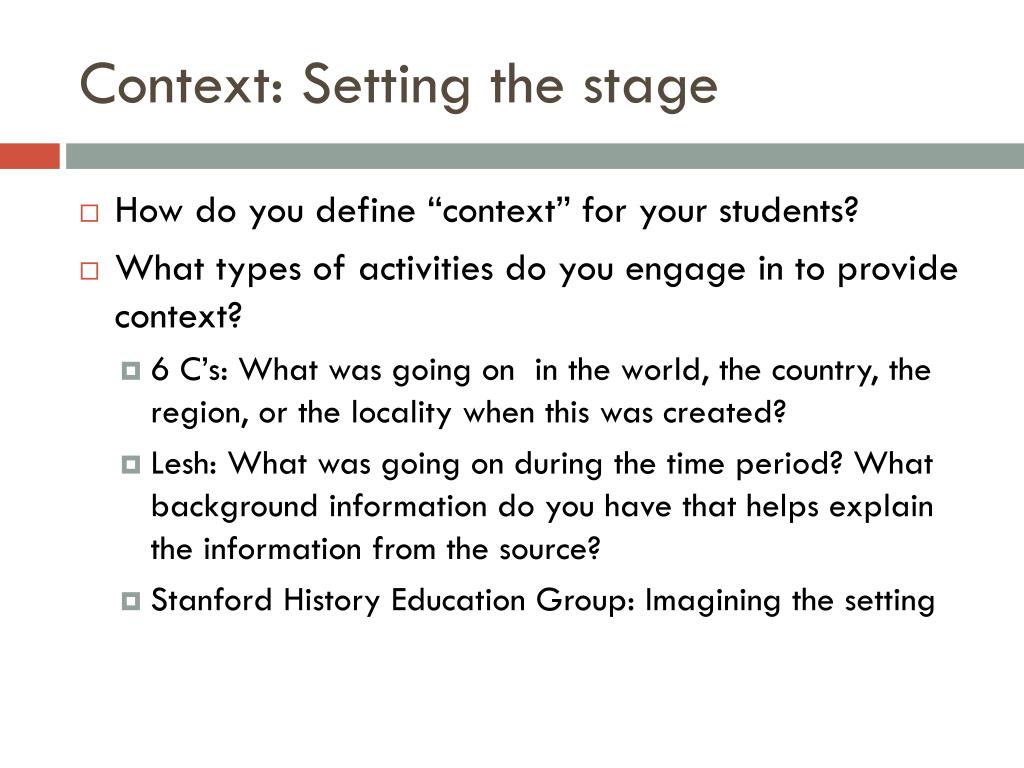 Context: Setting the stage

How do you define “context” for your students?

What types of activities do you engage in to provide context?

6 C’s: What was going on in the world, the country, the region, or the locality when this was created?

Lesh: What was going on during the time period? What background information do you have that helps explain the information from the source?

Stanford History Education Group: Imagining the setting